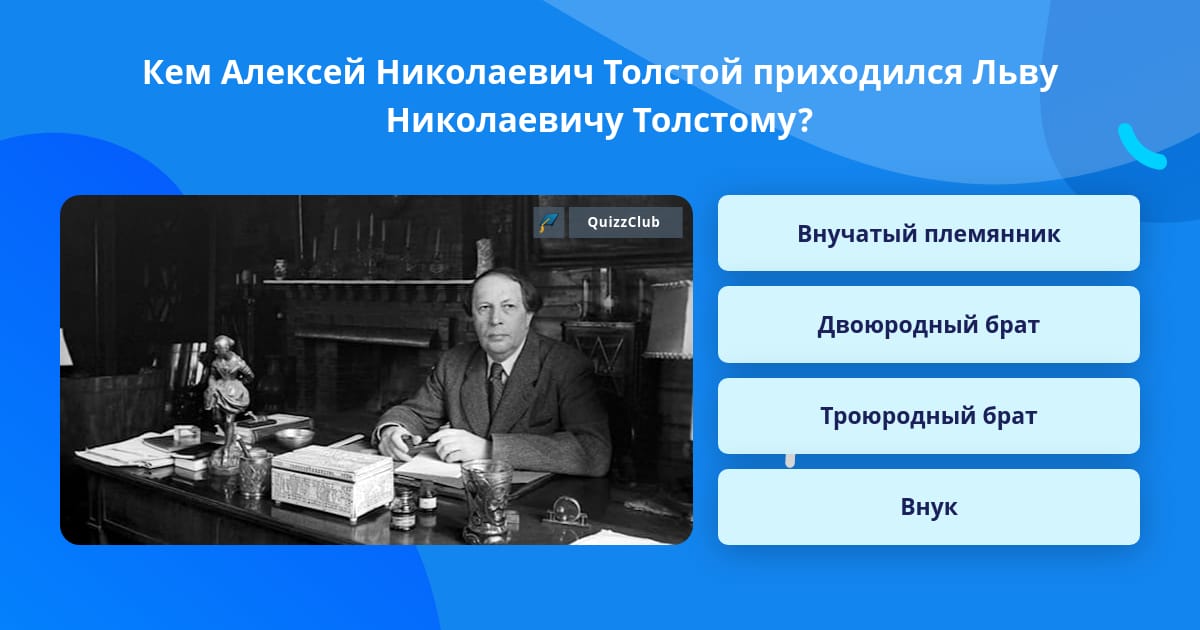 Кем Алексей Николаевич Толстой приходился Льву Николаевичу Толстому?

QuizzClub

Внучатый племянник

Двоюродный брат

Троюродный брат

Внук